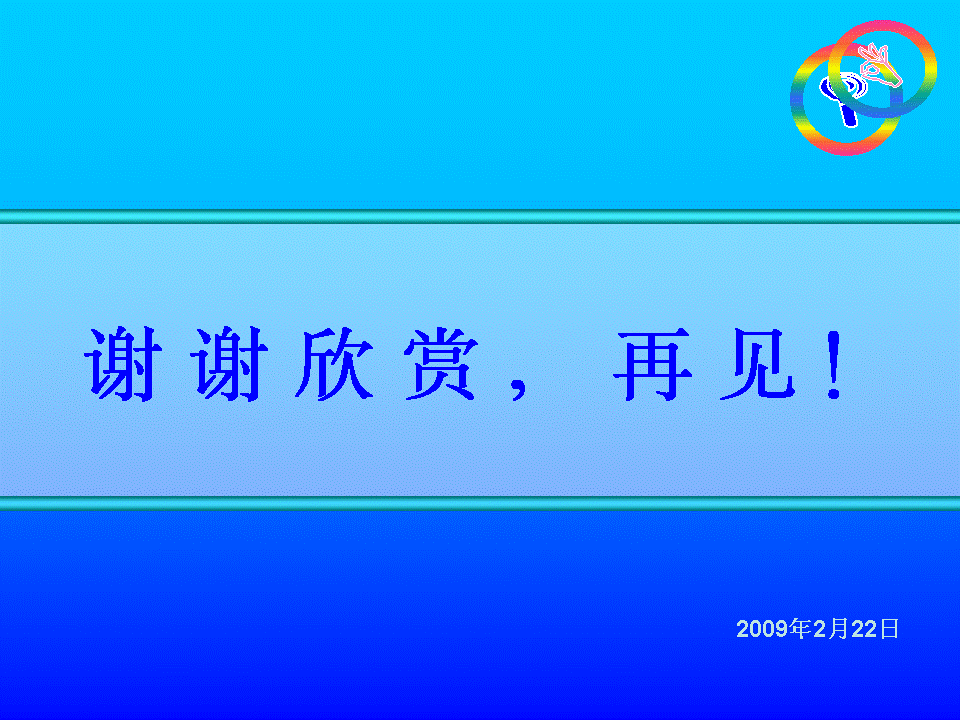 谢谢欣赏，再见！

2009年2月22日